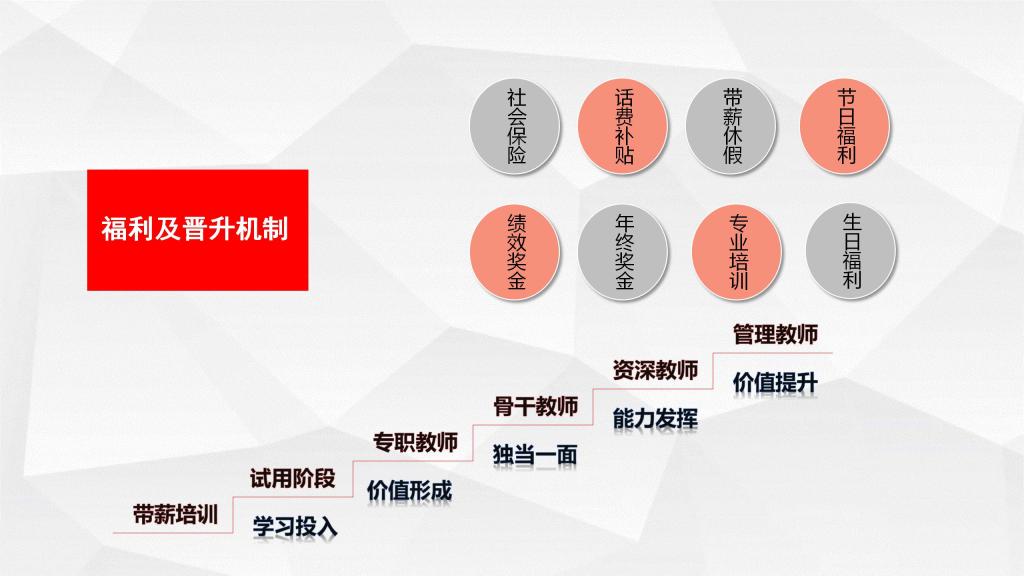 福利及晋升机制

社会保险

话费补贴

带薪休假

节日福利

绩效奖金

年终奖金

专业培训

生日福利

带薪培训

试用阶段

学习投入

专职教师

价值形成

骨干教师

独当一面

资深教师

能力发挥

管理教师

价值提升